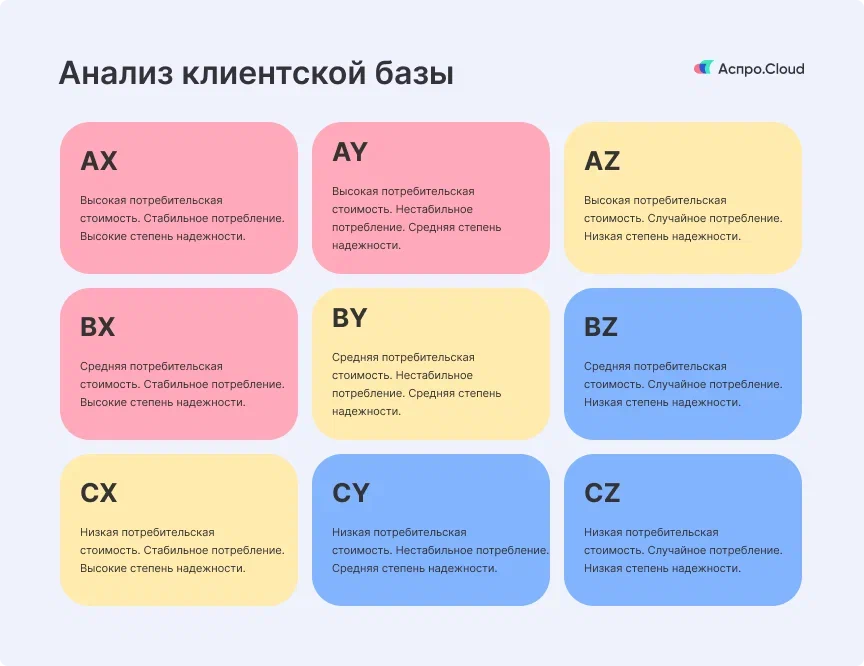 Анализ клиентской базы

Аспро.Cloud

AX

Высокая потребительская стоимость. Стабильное потребление. Высокие степень надежности.

AY

Высокая потребительская стоимость. Нестабильное потребление. Средняя степень надежности.

AZ

Высокая потребительская стоимость. Случайное потребление. Низкая степень надежности.

BX

Средняя потребительская стоимость. Стабильное потребление. Высокие степень надежности.

BY

Средняя потребительская стоимость. Нестабильное потребление. Средняя степень надежности.

BZ

Средняя потребительская стоимость. Случайное потребление. Низкая степень надежности.

CX

Низкая потребительская стоимость. Стабильное потребление. Высокие степень надежности.

CY

Низкая потребительская стоимость. Нестабильное потребление. Средняя степень надежности.

CZ

Низкая потребительская стоимость. Случайное потребление. Низкая степень надежности.